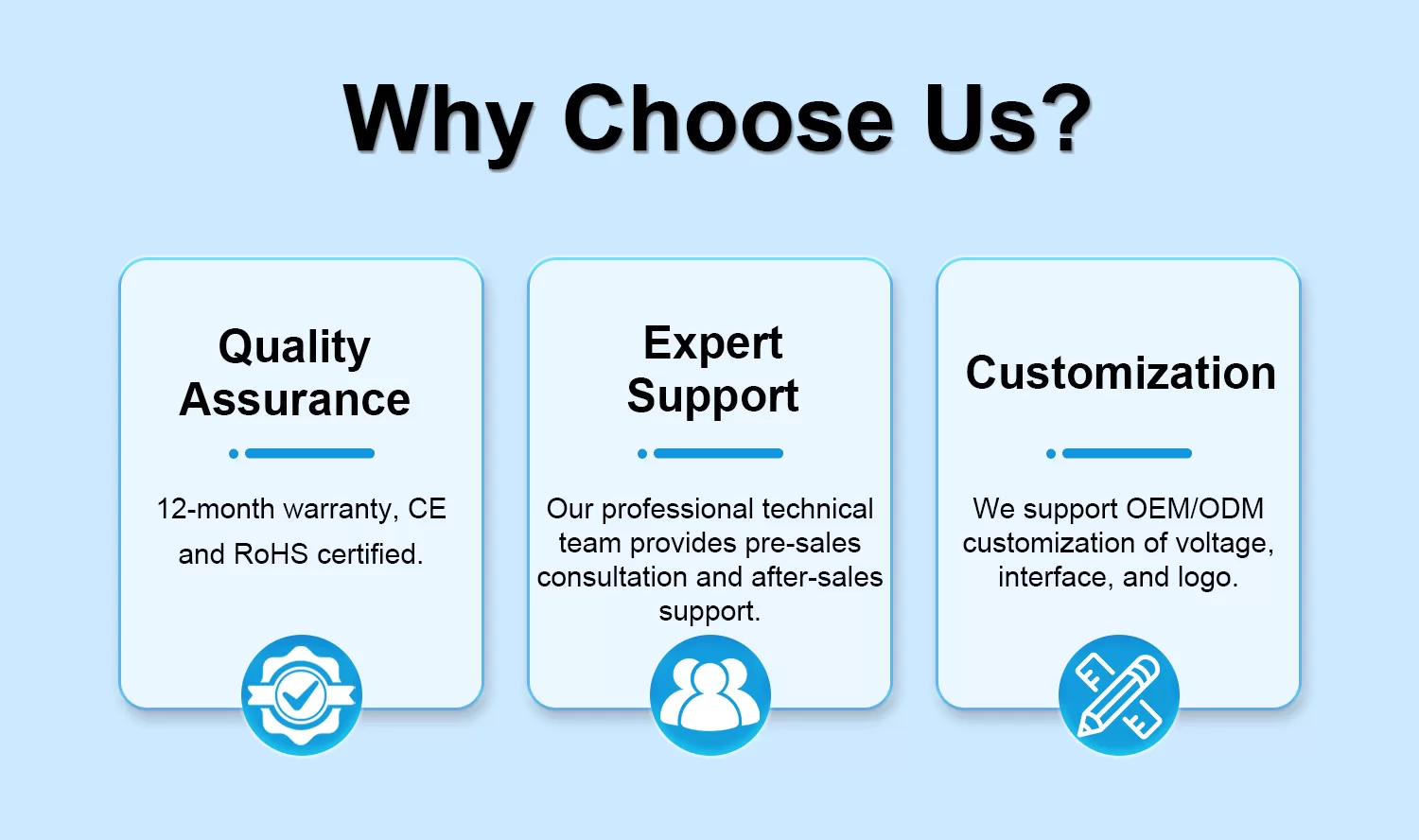 Why Choose Us?

Quality Assurance

12-month warranty, CE and RoHS certified.

Expert Support

Our professional technical team provides pre-sales consultation and after-sales support.

Customization

We support OEM/ODM customization of voltage, interface, and logo.